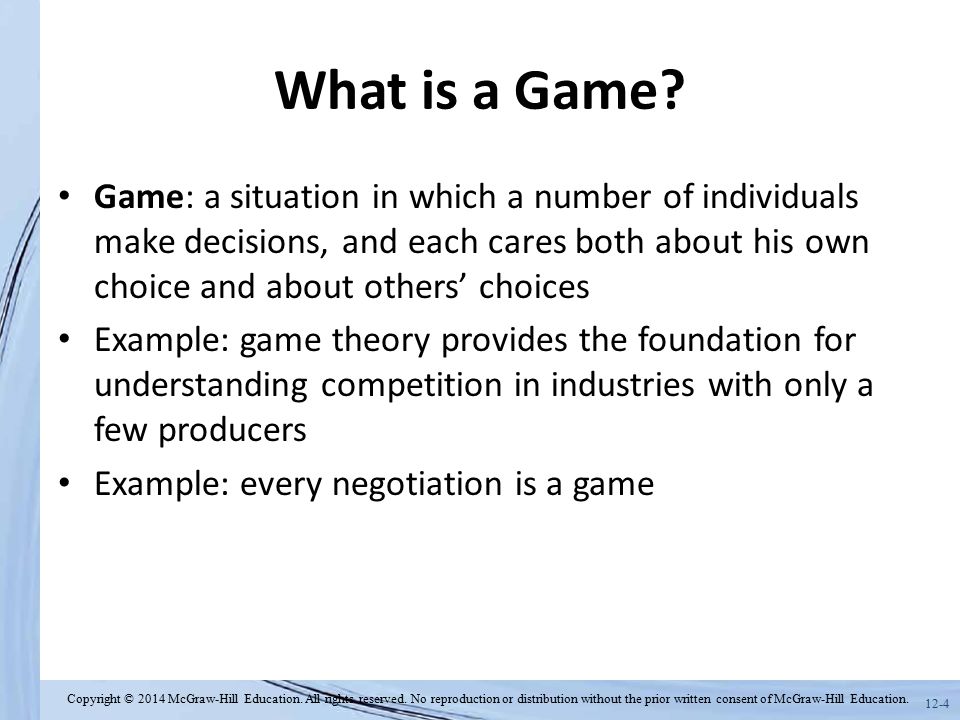 What is a Game?

• Game: a situation in which a number of individuals make decisions, and each cares both about his own choice and about others' choices

• Example: game theory provides the foundation for understanding competition in industries with only a few producers

• Example: every negotiation is a game

Copyright © 2014 McGraw-Hill Education. All rights reserved. No reproduction or distribution without the prior written consent of McGraw-Hill Education.

12-4